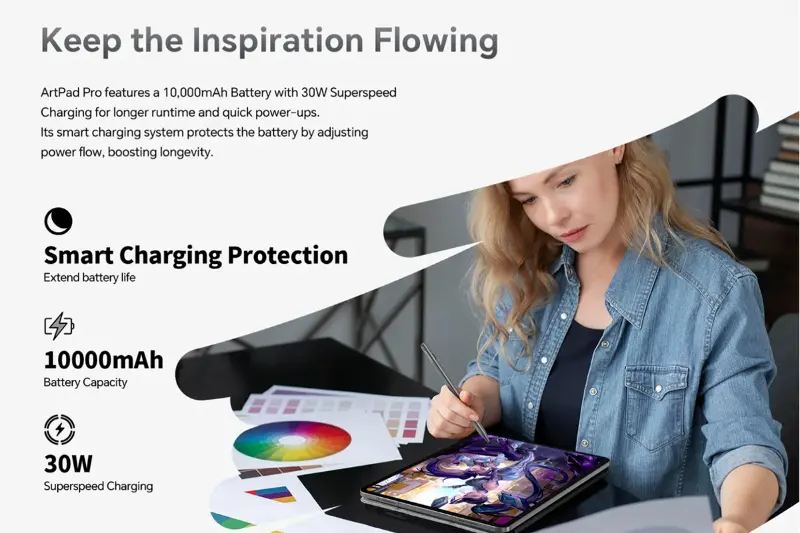 Keep the Inspiration Flowing

ArtPad Pro features a 10,000mAh Battery with 30W Superspeed Charging for longer runtime and quick power-ups.
Its smart charging system protects the battery by adjusting power flow, boosting longevity.

Smart Charging Protection
Extend battery life

10000mAh
Battery Capacity

30W
Superspeed Charging